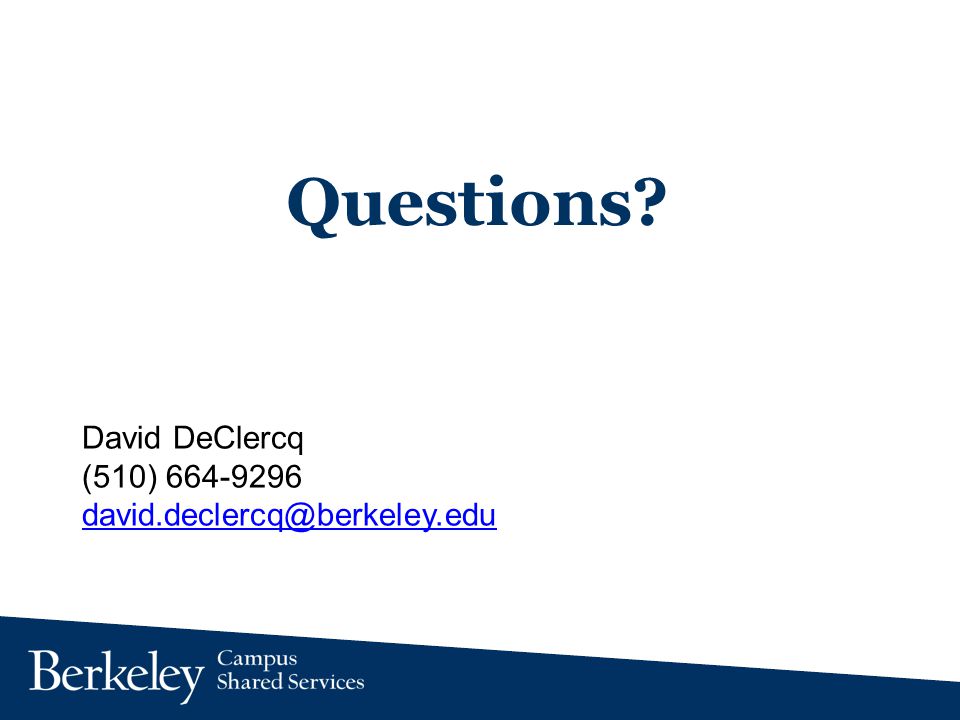 Questions?

David DeClercq
(510) 664-9296
david.declercq@berkeley.edu

Berkeley Campus Shared Services